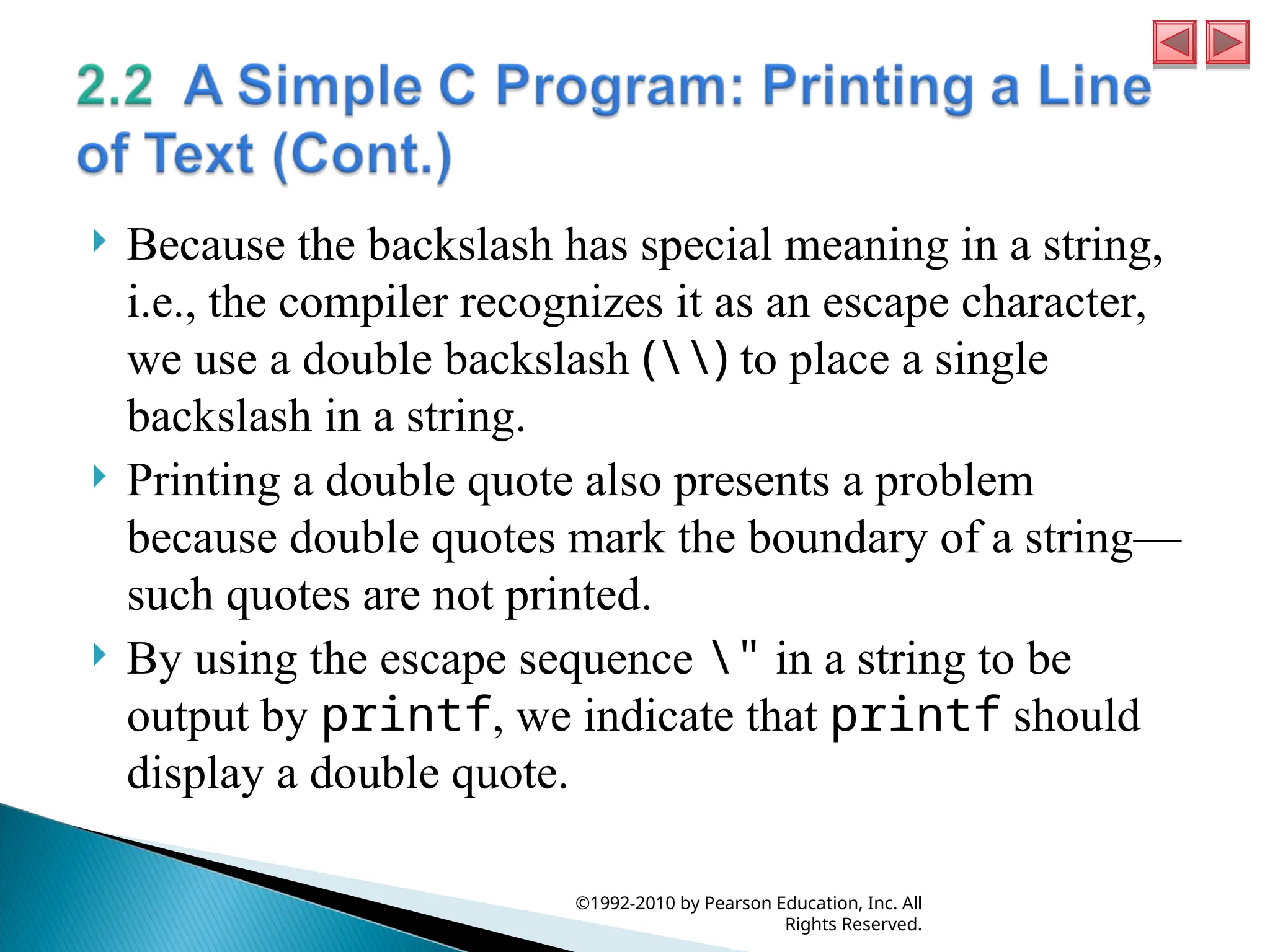 2.2 A Simple C Program: Printing a Line of Text (Cont.)

Because the backslash has special meaning in a string, i.e., the compiler recognizes it as an escape character, we use a double backslash (\\) to place a single backslash in a string.

Printing a double quote also presents a problem because double quotes mark the boundary of a string—such quotes are not printed.

By using the escape sequence \" in a string to be output by printf, we indicate that printf should display a double quote.

©1992-2010 by Pearson Education, Inc. All Rights Reserved.